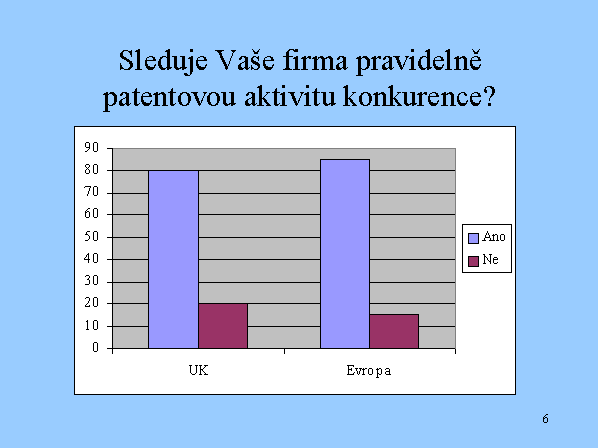 Sleduje Vaše firma pravidelně patentovou aktivitu konkurence?

90
80
70
60
50
40
30
20
10
0

UK
Evropa

Ano
Ne

6